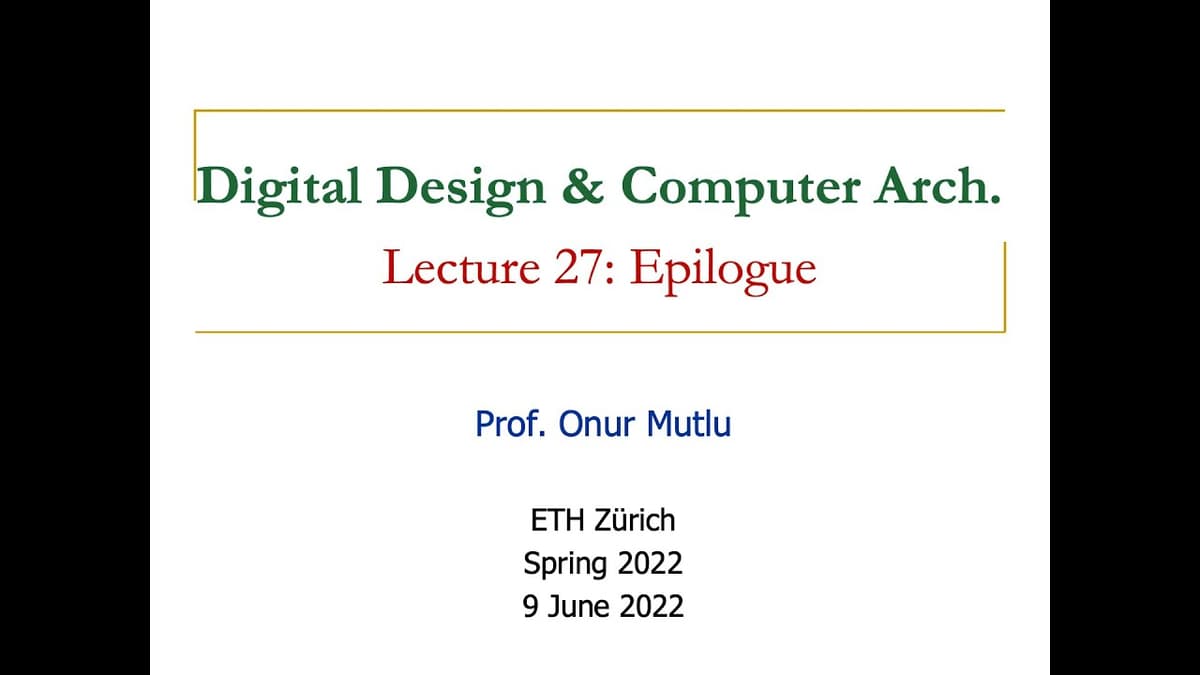 Digital Design & Computer Arch.
Lecture 27: Epilogue

Prof. Onur Mutlu

ETH Zürich
Spring 2022
9 June 2022